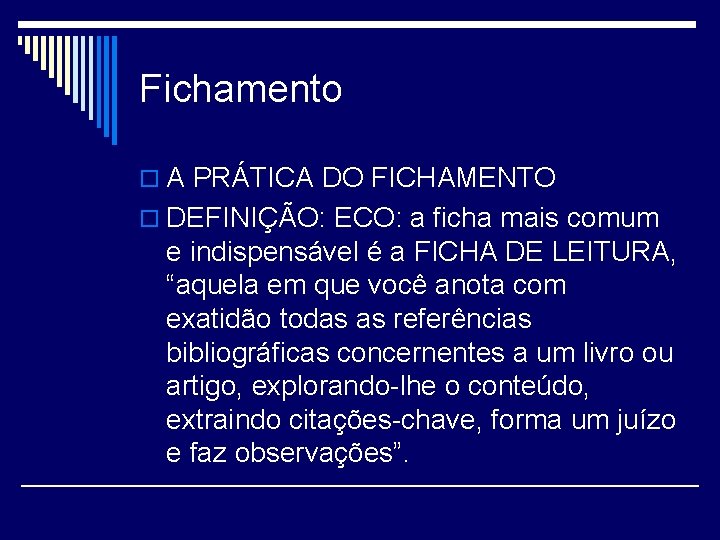 Fichamento

A PRÁTICA DO FICHAMENTO

DEFINIÇÃO: ECO: a ficha mais comum e indispensável é a FICHA DE LEITURA, “aquela em que você anota com exatidão todas as referências bibliográficas concernentes a um livro ou artigo, explorando-lhe o conteúdo, extraindo citações-chave, forma um juízo e faz observações”.